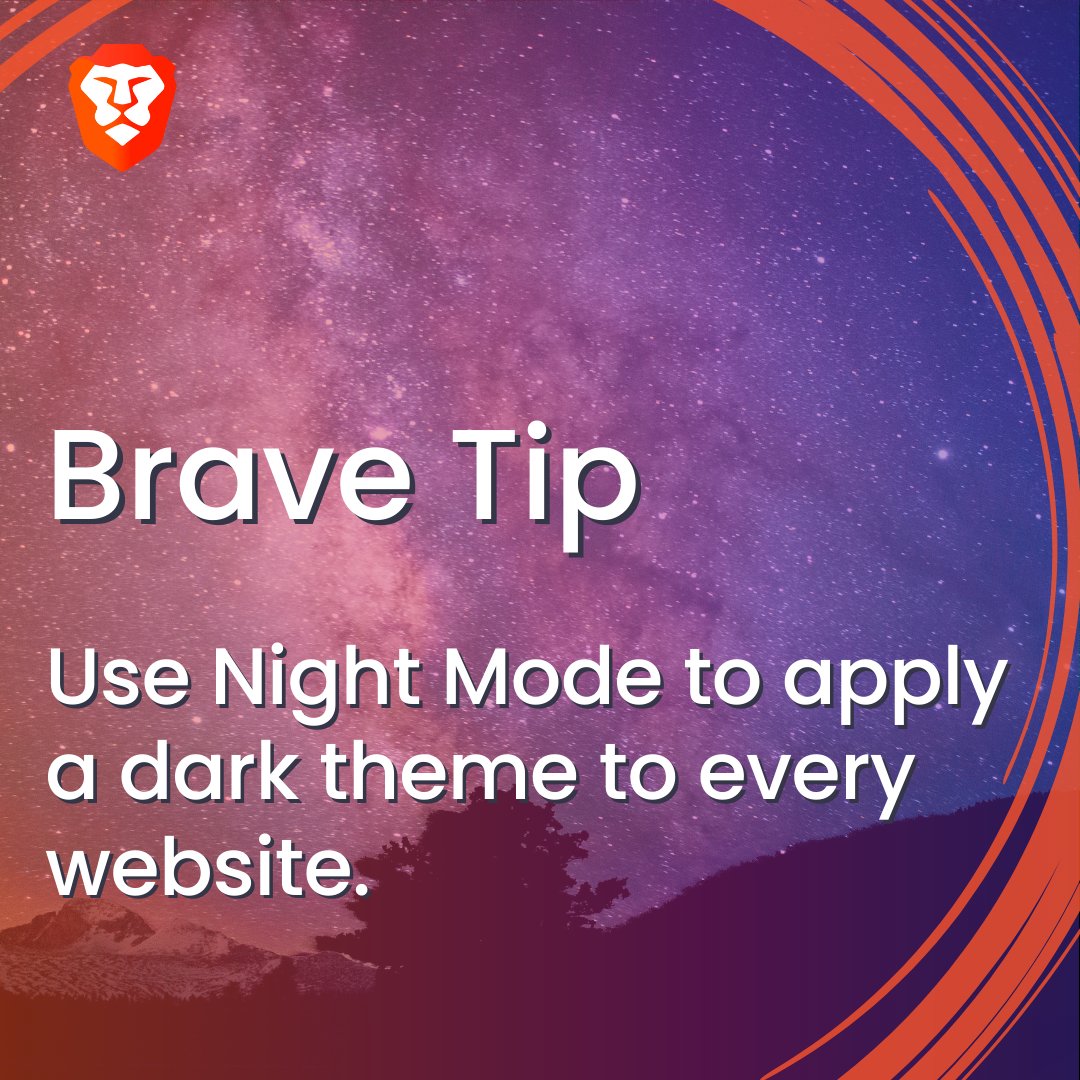 Brave Tip

Use Night Mode to apply a dark theme to every website.